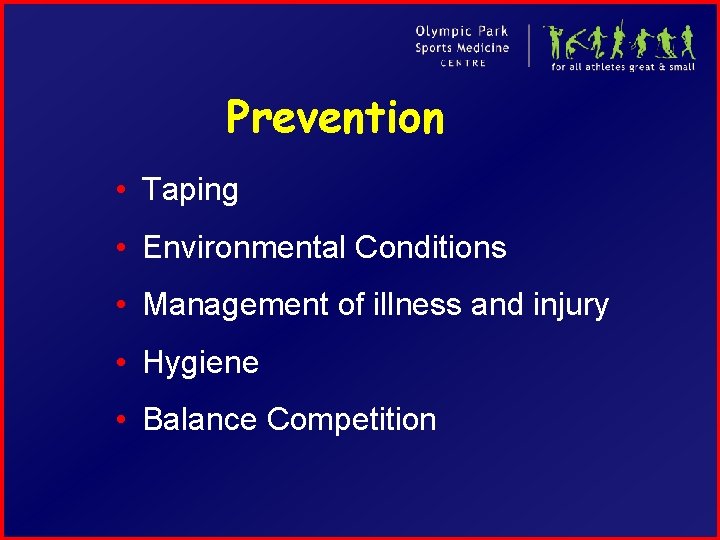 Olympic Park
Sports Medicine
CENTRE

for all athletes great & small

Prevention

• Taping
• Environmental Conditions
• Management of illness and injury
• Hygiene
• Balance Competition